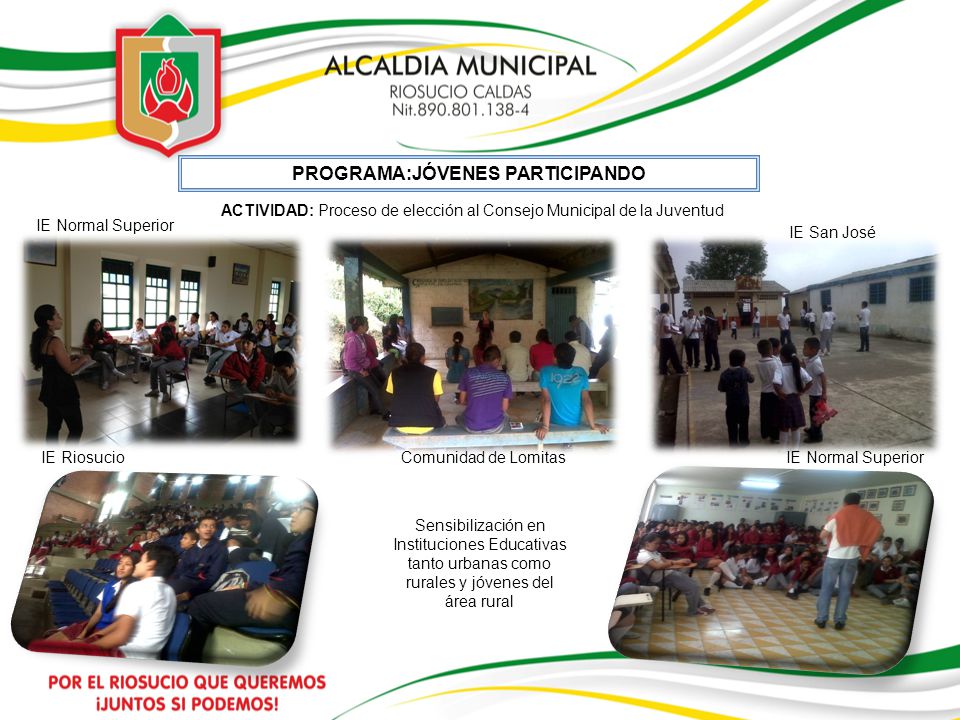 ALCALDIA MUNICIPAL
RIOSUCIO CALDAS
Nit.890.801.138-4

PROGRAMA:JÓVENES PARTICIPANDO

ACTIVIDAD: Proceso de elección al Consejo Municipal de la Juventud

IE Normal Superior

IE San José

IE Riosucio

Comunidad de Lomitas

IE Normal Superior

Sensibilización en Instituciones Educativas tanto urbanas como rurales y jóvenes del área rural

POR EL RIOSUCIO QUE QUEREMOS
¡JUNTOS SI PODEMOS!